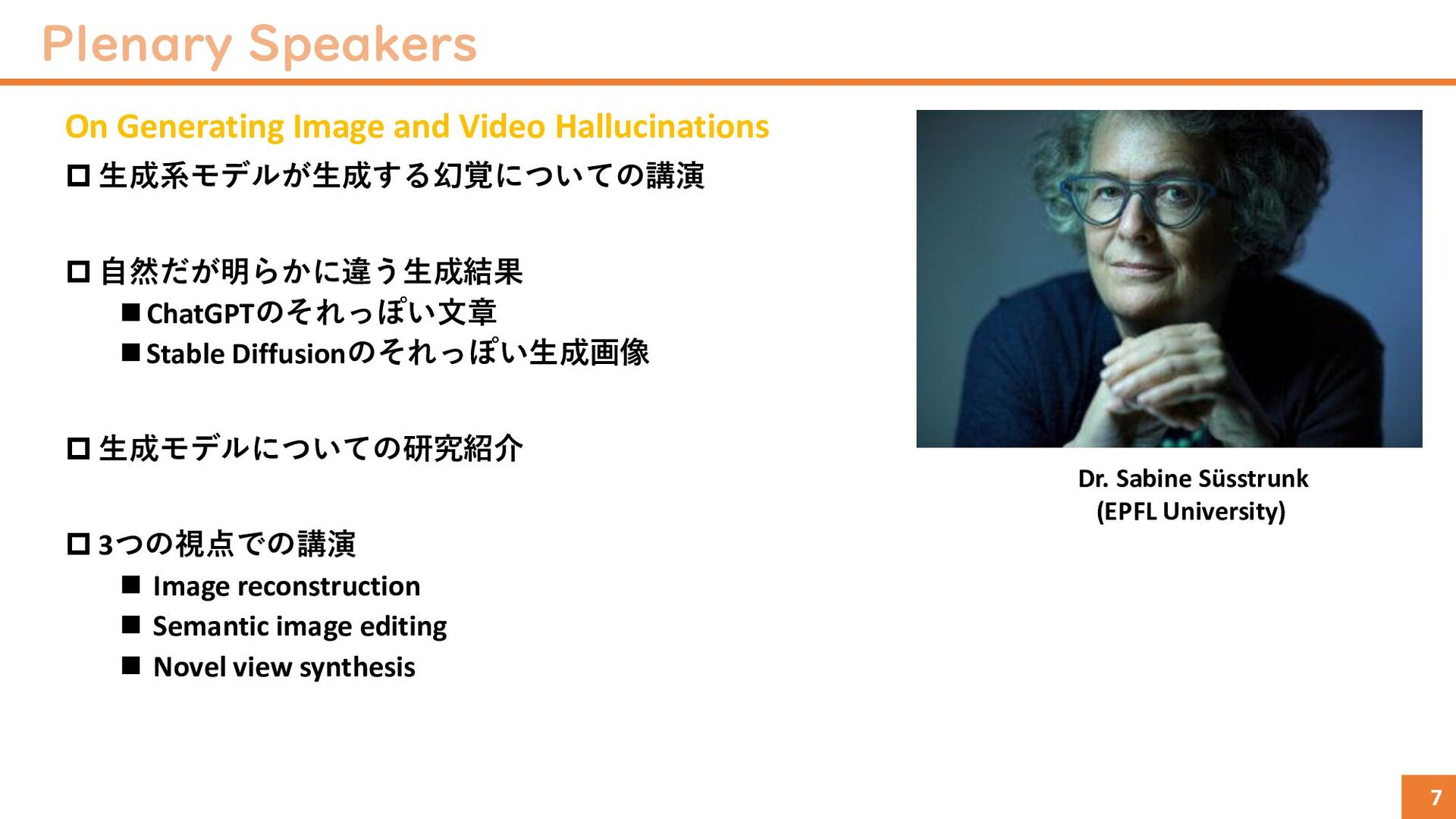 Plenary Speakers

On Generating Image and Video Hallucinations

□ 生成系モデルが生成する幻覚についての講演

□ 自然だが明らかに違う生成結果

■ ChatGPTのそれっぽい文章

■ Stable Diffusionのそれっぽい生成画像

□ 生成モデルについての研究紹介

□ 3つの視点での講演

■ Image reconstruction

■ Semantic image editing

■ Novel view synthesis

Dr. Sabine Süsstrunk
(EPFL University)

7